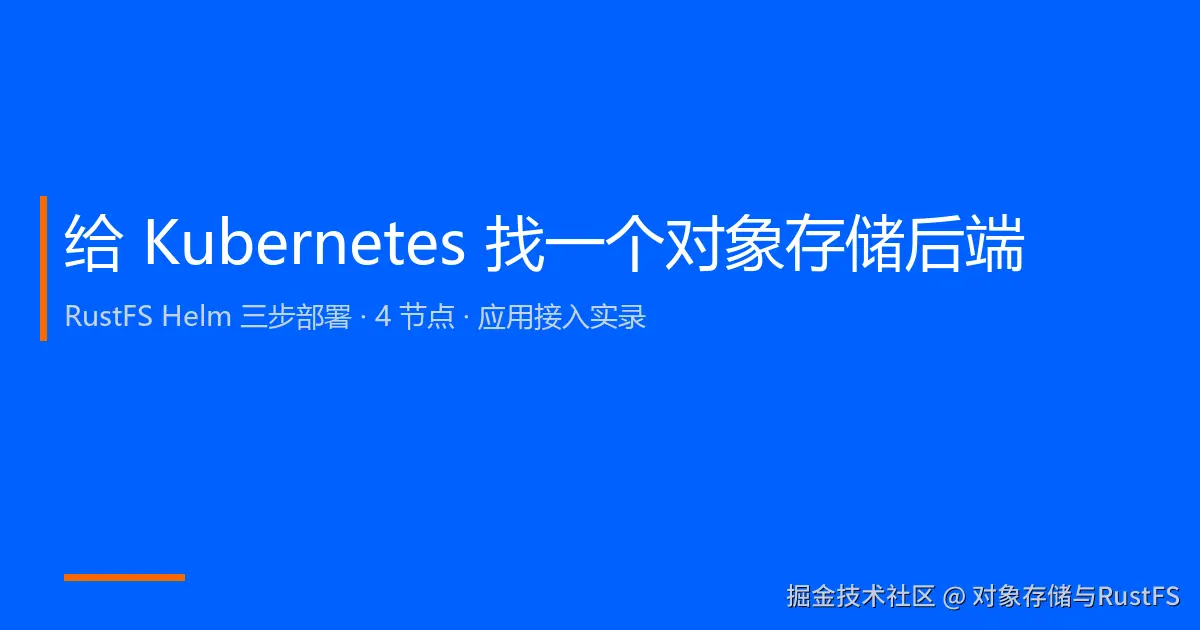 给 Kubernetes 找一个对象存储后端

RustFS Helm 三步部署 · 4 节点 · 应用接入实录

掘金技术社区 @ 对象存储与RustFS